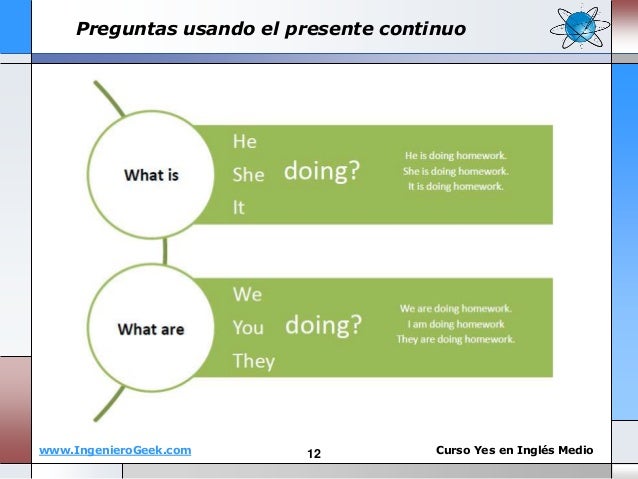 Preguntas usando el presente continuo

What is

He
She
It

doing?

He is doing homework.
She is doing homework.
It is doing homework.

What are

We
You
They

doing?

We are doing homework.
I am doing homework
They are doing homework.

www.IngenieroGeek.com

12

Curso Yes en Inglés Medio